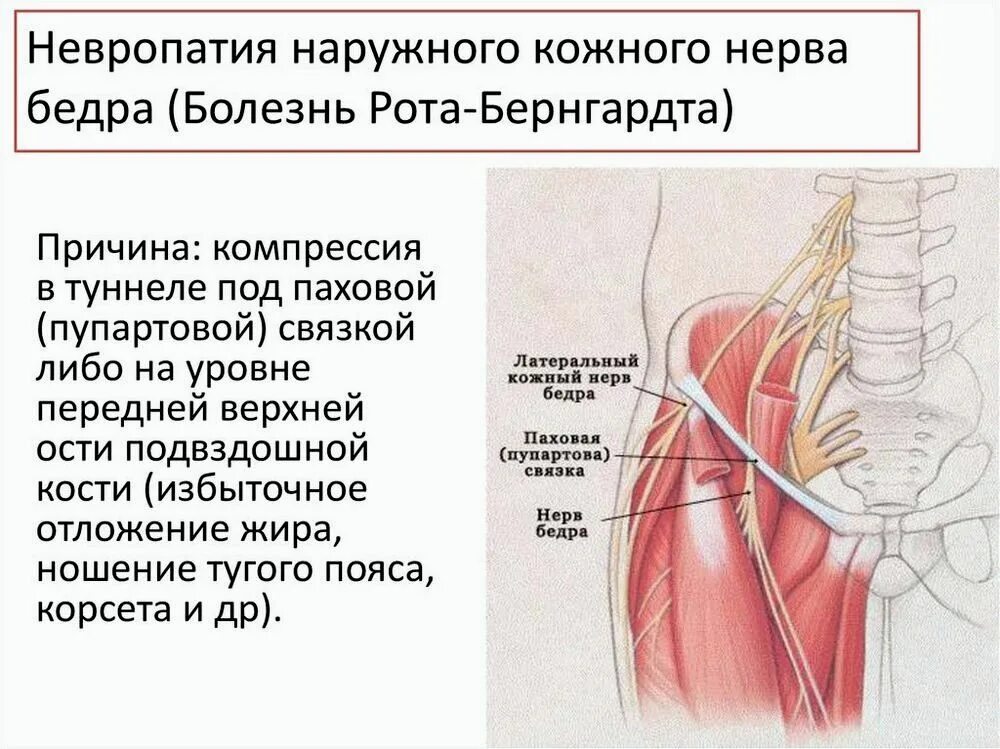 Невропатия наружного кожного нерва бедра (Болезнь Рота-Бернгардта)

Причина: компрессия в туннеле под паховой (пупартовой) связкой либо на уровне передней верхней ости подвздошной кости (избыточное отложение жира, ношение тугого пояса, корсета и др).

Латеральный кожный нерв бедра

Паховая (пупартова) связка

Нерв бедра